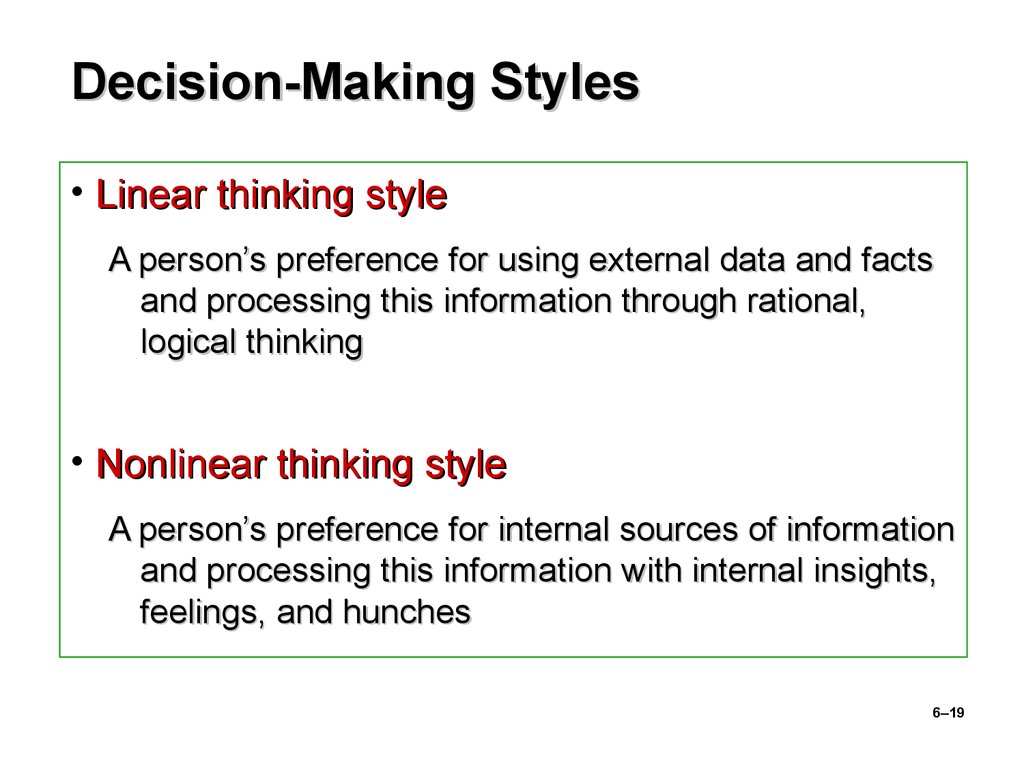 Decision-Making Styles

• Linear thinking style

A person’s preference for using external data and facts and processing this information through rational, logical thinking

• Nonlinear thinking style

A person’s preference for internal sources of information and processing this information with internal insights, feelings, and hunches

6–19